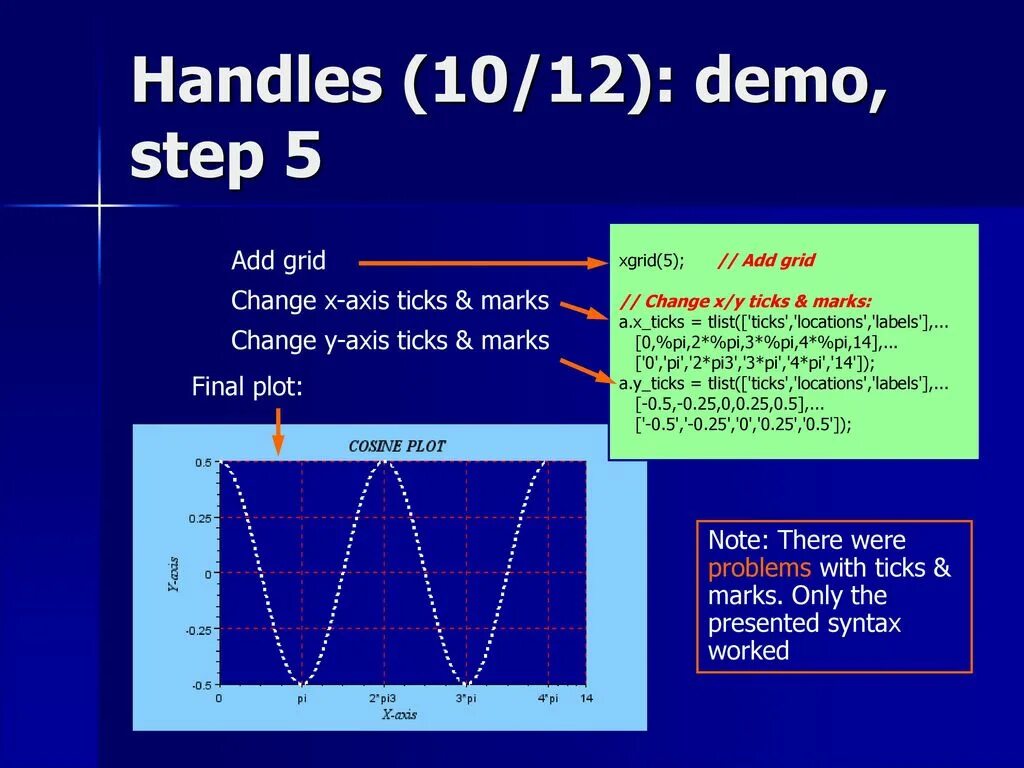 Handles (10/12): demo, step 5

Add grid

Change x-axis ticks & marks

Change y-axis ticks & marks

Final plot:

xgrid(5); // Add grid

// Change x/y ticks & marks:
a.x_ticks = tlist(['ticks','locations','labels'],...
[0,%pi,2*%pi,3*%pi,4*%pi,14],...
['0','pi','2*pi3','3*pi','4*pi','14']);
a.y_ticks = tlist(['ticks','locations','labels'],...
[-0.5,-0.25,0,0.25,0.5],...
['-0.5','-0.25','0','0.25','0.5']);

COSINE PLOT

0.5
0.25
0
-0.25
-0.5

Y-axis

0 pi 2*pi3 3*pi 4*pi 14

X-axis

Note: There were problems with ticks & marks. Only the presented syntax worked